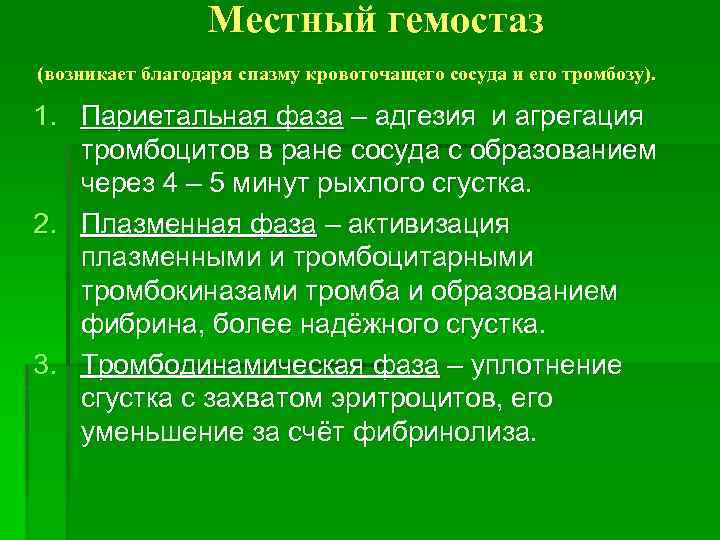 Местный гемостаз

(возникает благодаря спазму кровоточащего сосуда и его тромбозу).

1. Париетальная фаза – адгезия и агрегация тромбоцитов в ране сосуда с образованием через 4 – 5 минут рыхлого сгустка.

2. Плазменная фаза – активизация плазменными и тромбоцитарными тромбокиназами тромба и образованием фибрина, более надёжного сгустка.

3. Тромбодинамическая фаза – уплотнение сгустка с захватом эритроцитов, его уменьшение за счёт фибринолиза.